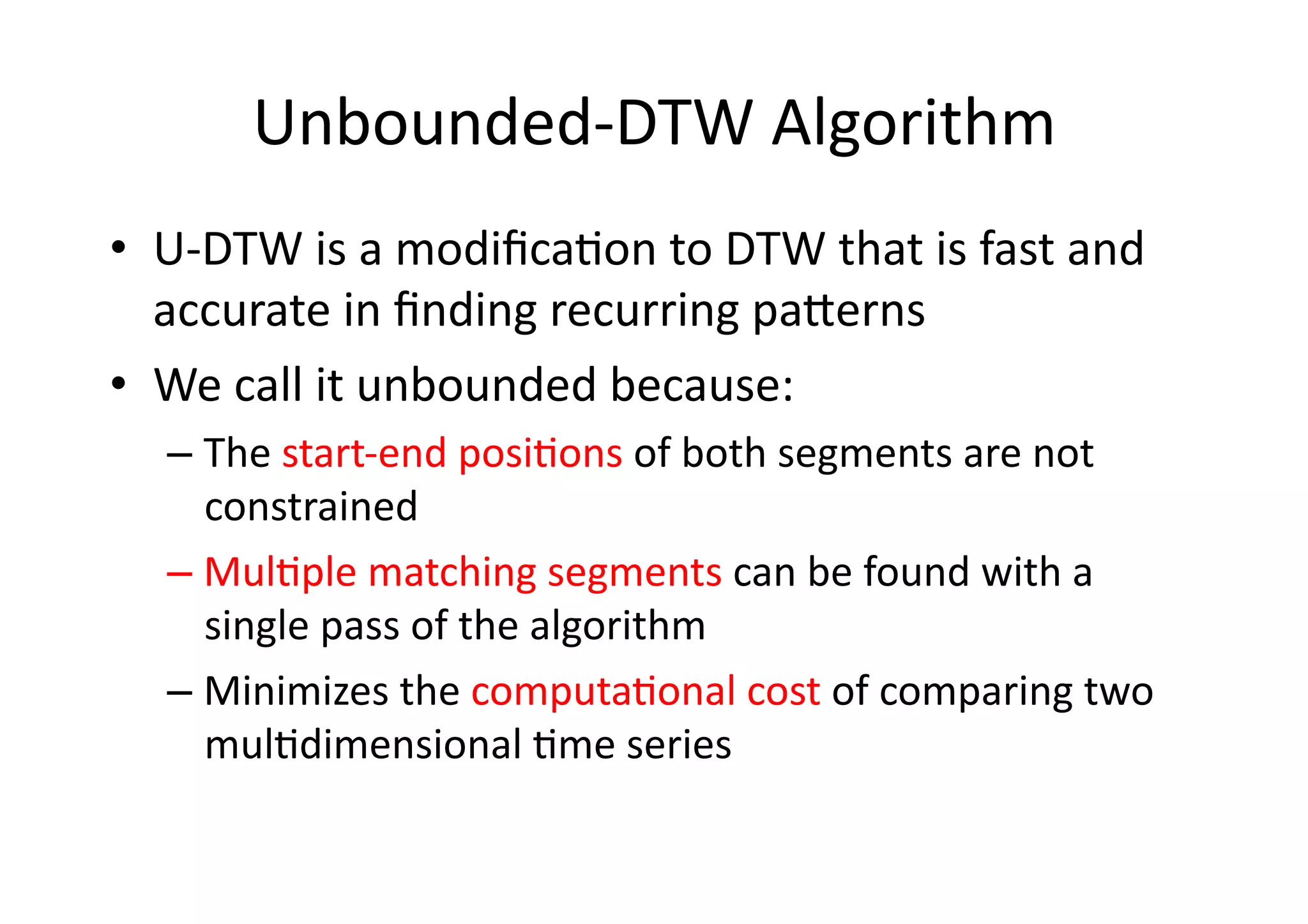 Unbounded-DTW Algorithm

• U-DTW is a modification to DTW that is fast and accurate in finding recurring patterns

• We call it unbounded because:

– The start-end positions of both segments are not constrained

– Multiple matching segments can be found with a single pass of the algorithm

– Minimizes the computational cost of comparing two multidimensional time series